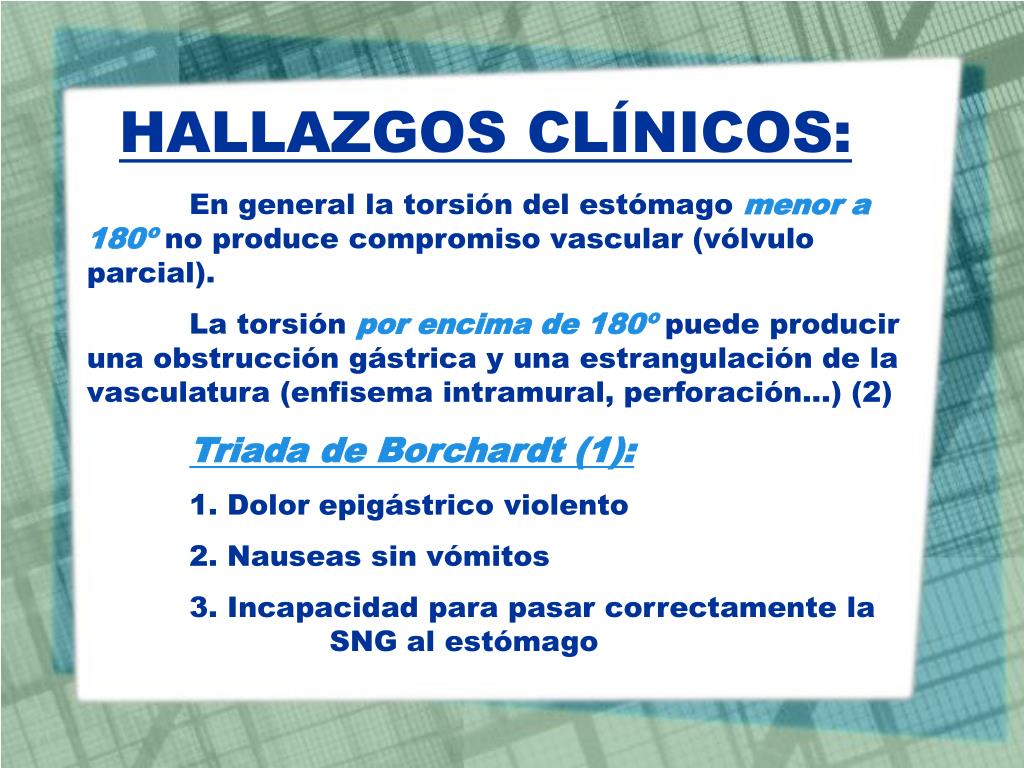 HALLAZGOS CLÍNICOS:

En general la torsión del estómago menor a 180º no produce compromiso vascular (vólvulo parcial).

La torsión por encima de 180º puede producir una obstrucción gástrica y una estrangulación de la vasculatura (enfisema intramural, perforación…) (2)

Triada de Borchardt (1):

1. Dolor epigástrico violento

2. Nauseas sin vómitos

3. Incapacidad para pasar correctamente la SNG al estómago